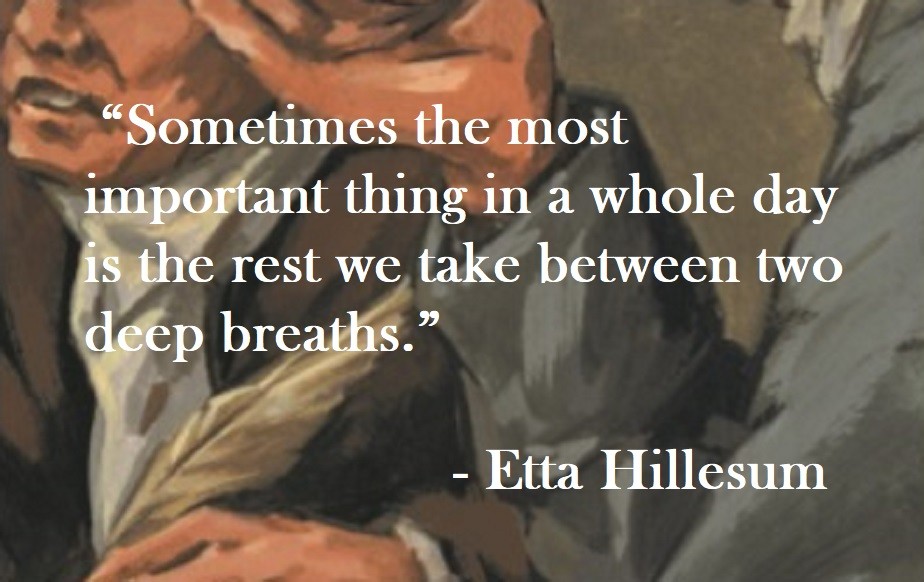 “Sometimes the most important thing in a whole day is the rest we take between two deep breaths.”

- Etta Hillesum